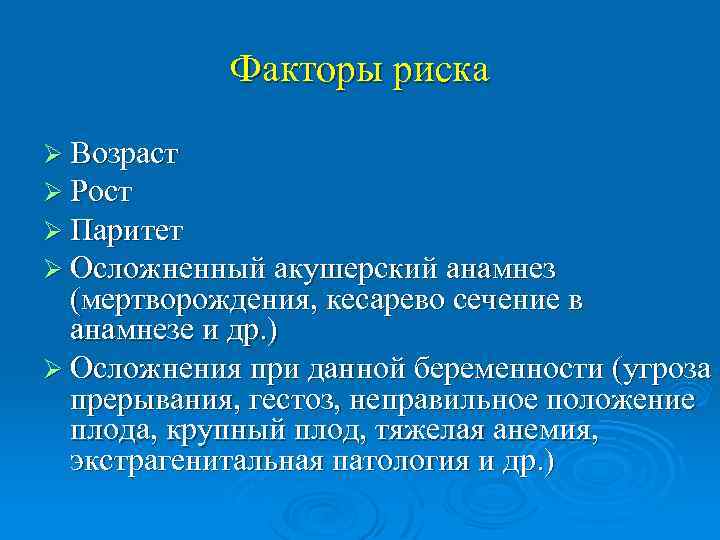 Факторы риска

➢ Возраст
➢ Рост
➢ Паритет
➢ Осложненный акушерский анамнез (мертворождения, кесарево сечение в анамнезе и др.)
➢ Осложнения при данной беременности (угроза прерывания, гестоз, неправильное положение плода, крупный плод, тяжелая анемия, экстрагенитальная патология и др.)